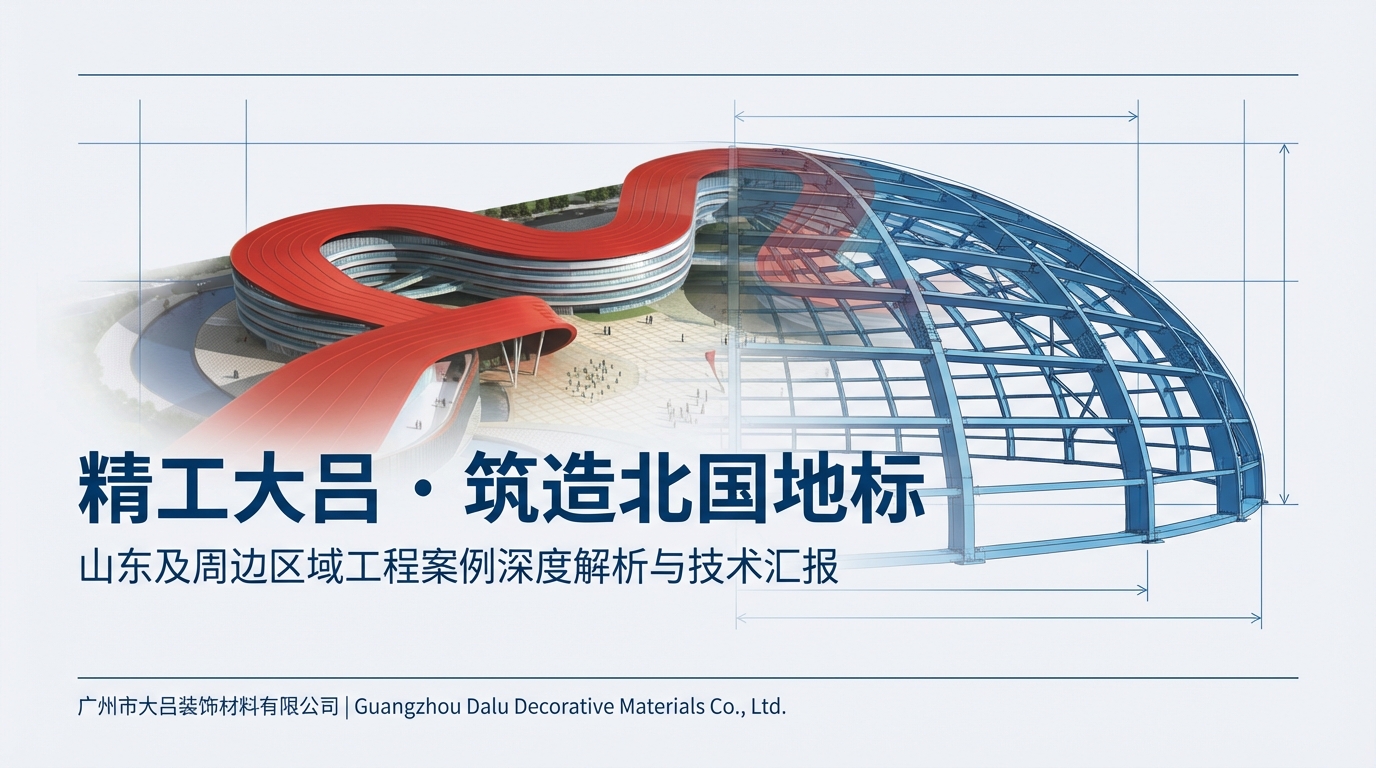 精工大吕 · 筑造北国地标

山东及周边区域工程案例深度解析与技术汇报

广州市大吕装饰材料有限公司 | Guangzhou Dalu Decorative Materials Co., Ltd.